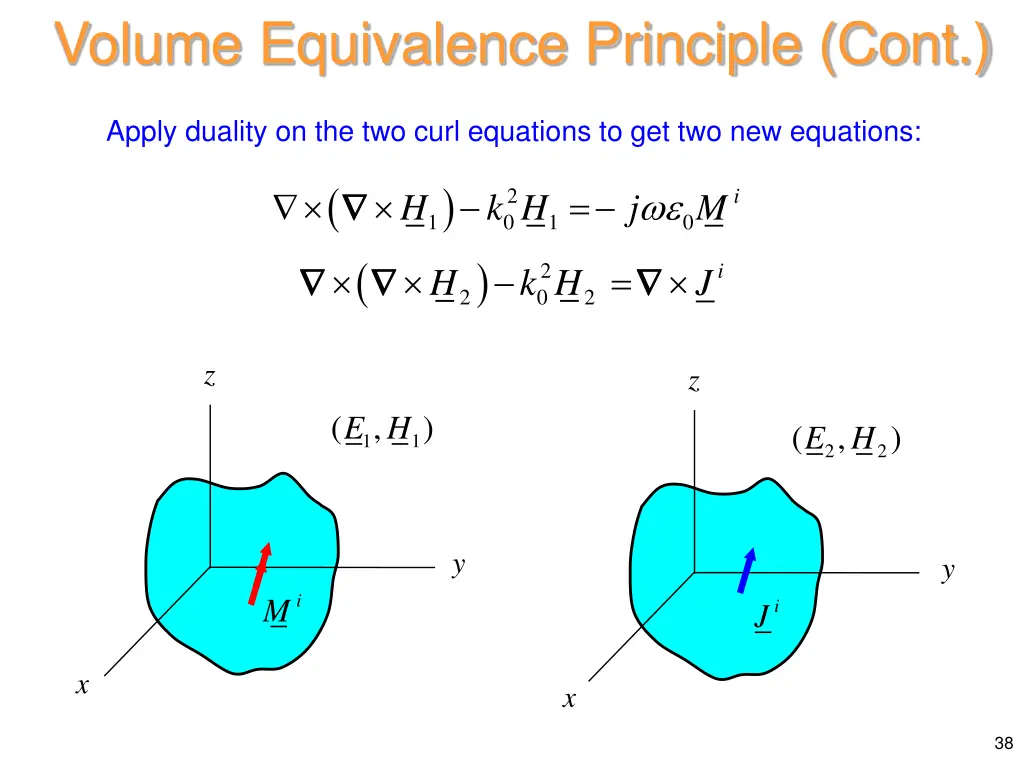 Volume Equivalence Principle (Cont.)

Apply duality on the two curl equations to get two new equations:

$\nabla \times \left( \nabla \times \underline{H}_1 \right) - k_0^2 \underline{H}_1 = - j\omega\varepsilon_0 \underline{M}^i$

$\nabla \times \left( \nabla \times \underline{H}_2 \right) - k_0^2 \underline{H}_2 = \nabla \times \underline{J}^i$

$z$

$(\underline{E}_1, \underline{H}_1)$

$y$

$\underline{M}^i$

$x$

$z$

$(\underline{E}_2, \underline{H}_2)$

$y$

$\underline{J}^i$

$x$

38